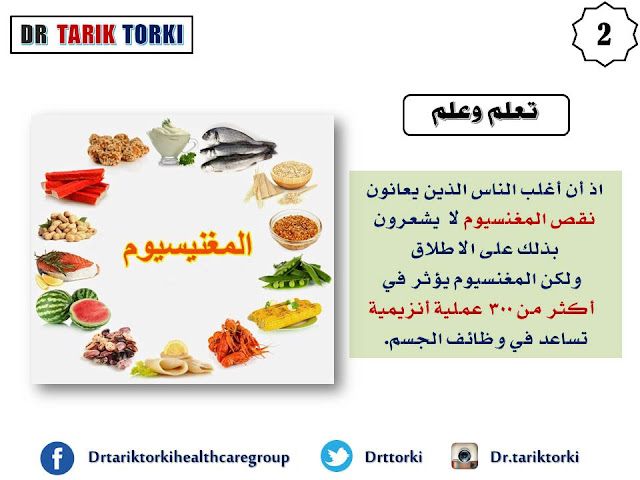 DR TARIK TORKI

2

تعلم وعلم

المغنيسيوم

اذ أن أغلب الناس الذين يعانون نقص المغنسيوم لا يشعرون بذلك على الا طلاق ولكن المغنسيوم يؤثر في أكثر من ٣٠٠ عملية أنزيمية تساعد في وظائف الجسم.

Drtariktorkihealthcaregroup

Drttorki

Dr.tariktorki